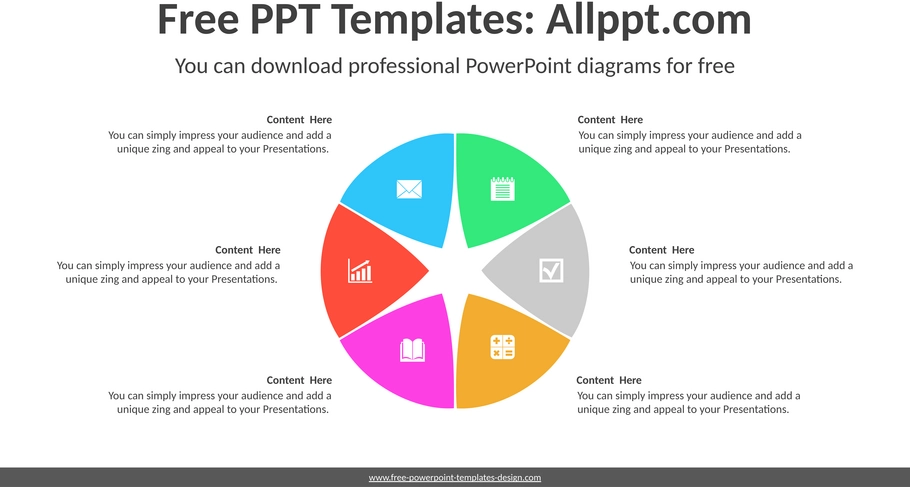 Free PPT Templates: Allppt.com

You can download professional PowerPoint diagrams for free

Content Here
You can simply impress your audience and add a unique zing and appeal to your Presentations.

Content Here
You can simply impress your audience and add a unique zing and appeal to your Presentations.

Content Here
You can simply impress your audience and add a unique zing and appeal to your Presentations.

Content Here
You can simply impress your audience and add a unique zing and appeal to your Presentations.

Content Here
You can simply impress your audience and add a unique zing and appeal to your Presentations.

Content Here
You can simply impress your audience and add a unique zing and appeal to your Presentations.

www.free-powerpoint-templates-design.com